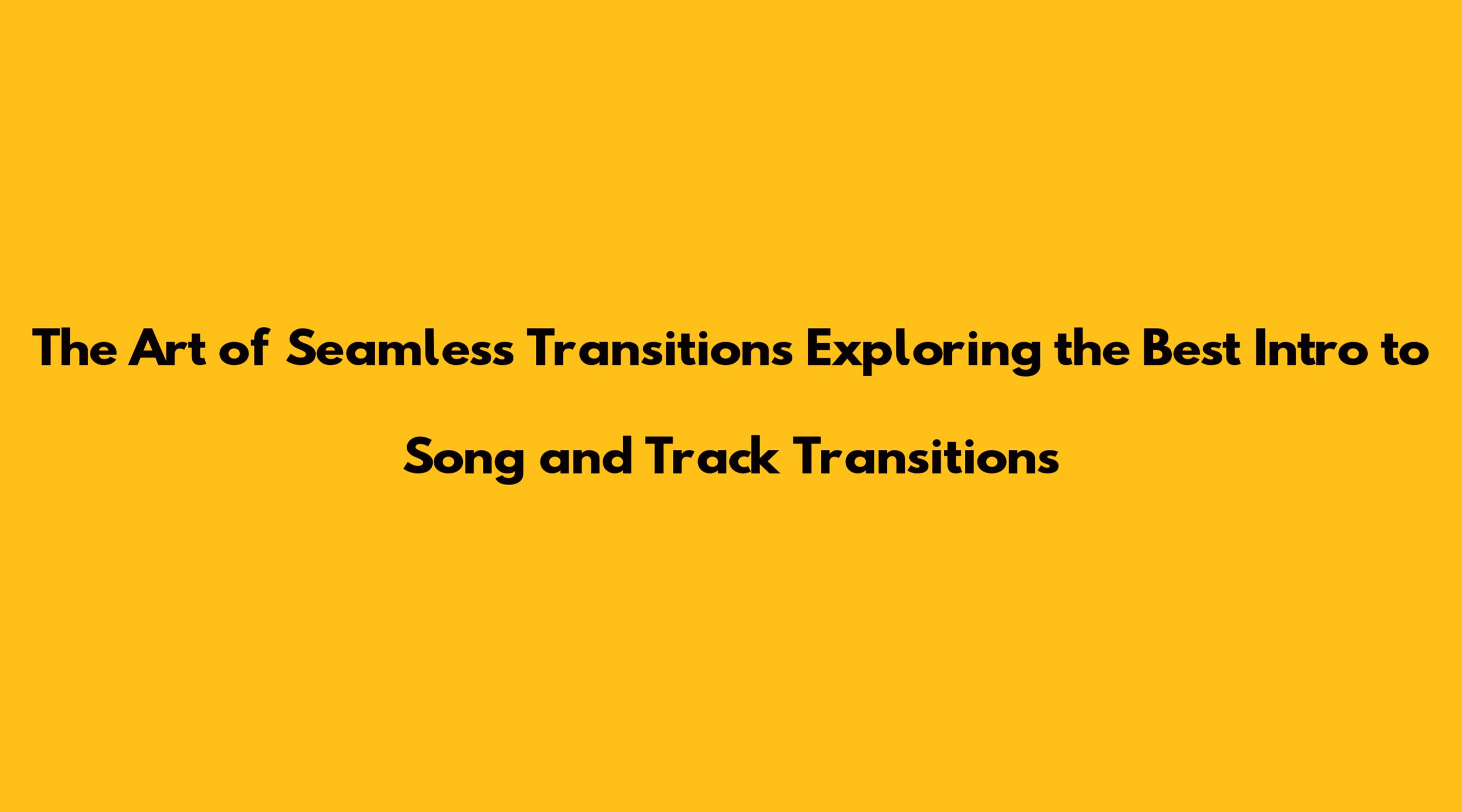 The Art of Seamless Transitions Exploring the Best Intro to Song and Track Transitions